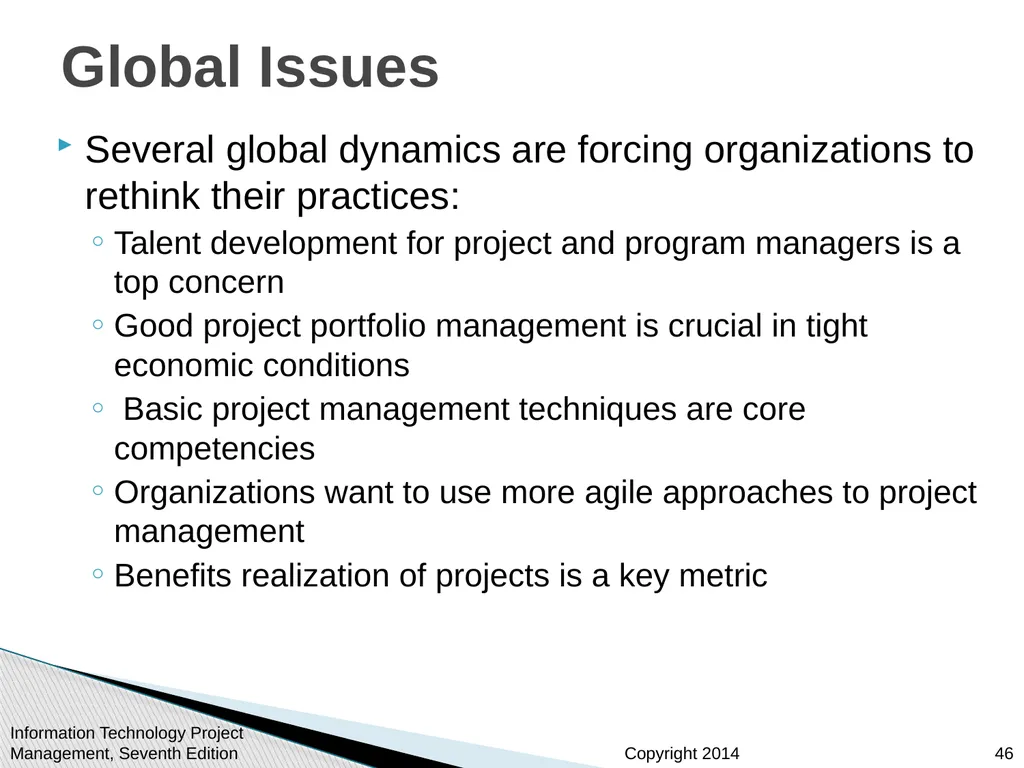 Global Issues

Several global dynamics are forcing organizations to rethink their practices:

Talent development for project and program managers is a top concern

Good project portfolio management is crucial in tight economic conditions

Basic project management techniques are core competencies

Organizations want to use more agile approaches to project management

Benefits realization of projects is a key metric

Information Technology Project Management, Seventh Edition

Copyright 2014

46